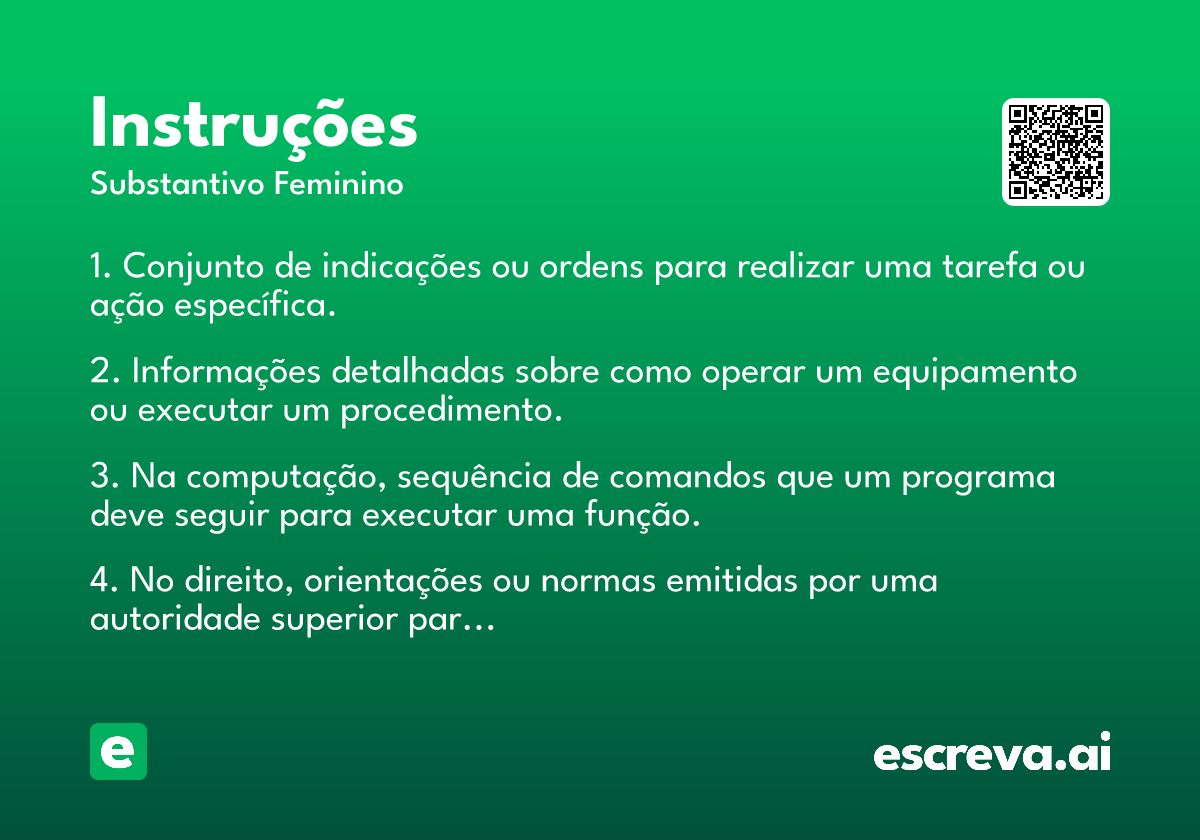 Instruções
Substantivo Feminino

1. Conjunto de indicações ou ordens para realizar uma tarefa ou ação específica.

2. Informações detalhadas sobre como operar um equipamento ou executar um procedimento.

3. Na computação, sequência de comandos que um programa deve seguir para executar uma função.

4. No direito, orientações ou normas emitidas por uma autoridade superior par...

e

escreva.ai